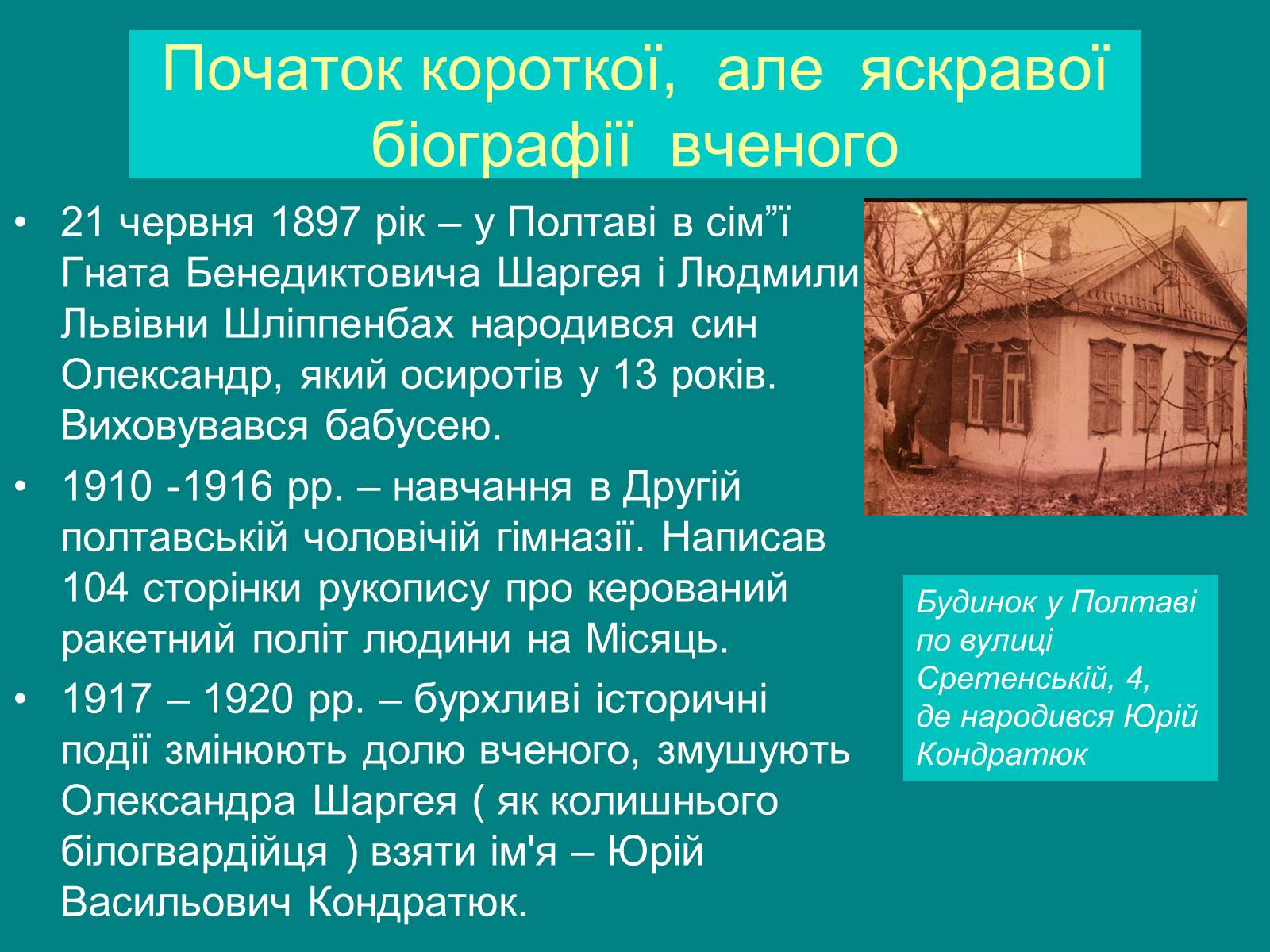 Початок короткої, але яскравої біографії вченого

• 21 червня 1897 рік – у Полтаві в сім”ї Гната Бенедиктовича Шаргея і Людмили Львівни Шліппенбах народився син Олександр, який осиротів у 13 років. Виховувався бабусею.
• 1910 -1916 рр. – навчання в Другій полтавській чоловічій гімназії. Написав 104 сторінки рукопису про керований ракетний політ людини на Місяць.
• 1917 – 1920 рр. – бурхливі історичні події змінюють долю вченого, змушують Олександра Шаргея ( як колишнього білогвардійця ) взяти ім'я – Юрій Васильович Кондратюк.

Будинок у Полтаві по вулиці Сретенській, 4, де народився Юрій Кондратюк